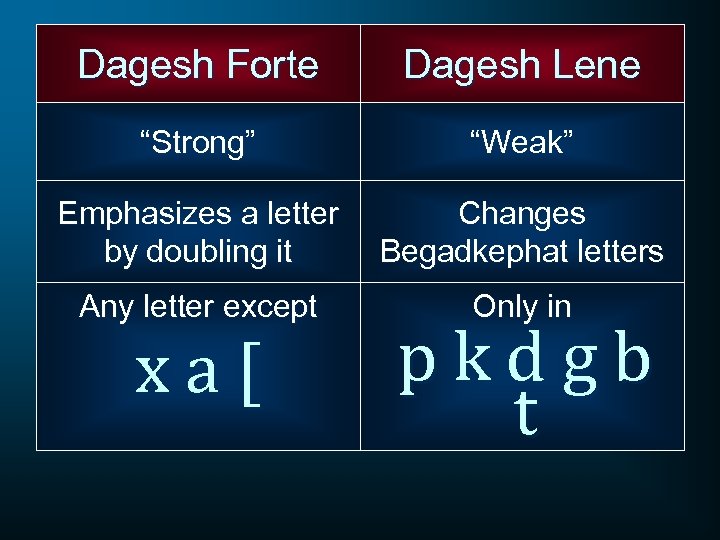 | Dagesh Forte | Dagesh Lene |
|---|---|
| “Strong” | “Weak” |
| Emphasizes a letter by doubling it | Changes Begadkephat letters |
| Any letter except x a [ | Only in p k d g b t |